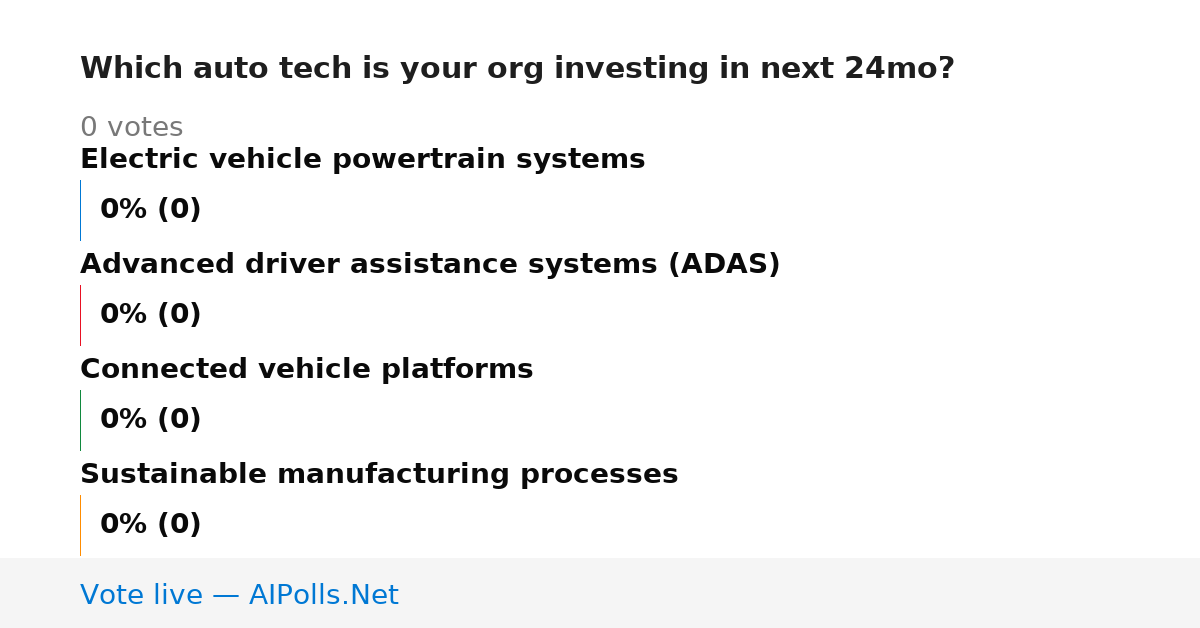 Which auto tech is your org investing in next 24mo?

0 votes

Electric vehicle powertrain systems

0% (0)

Advanced driver assistance systems (ADAS)

0% (0)

Connected vehicle platforms

0% (0)

Sustainable manufacturing processes

0% (0)

Vote live — AIPolls.Net